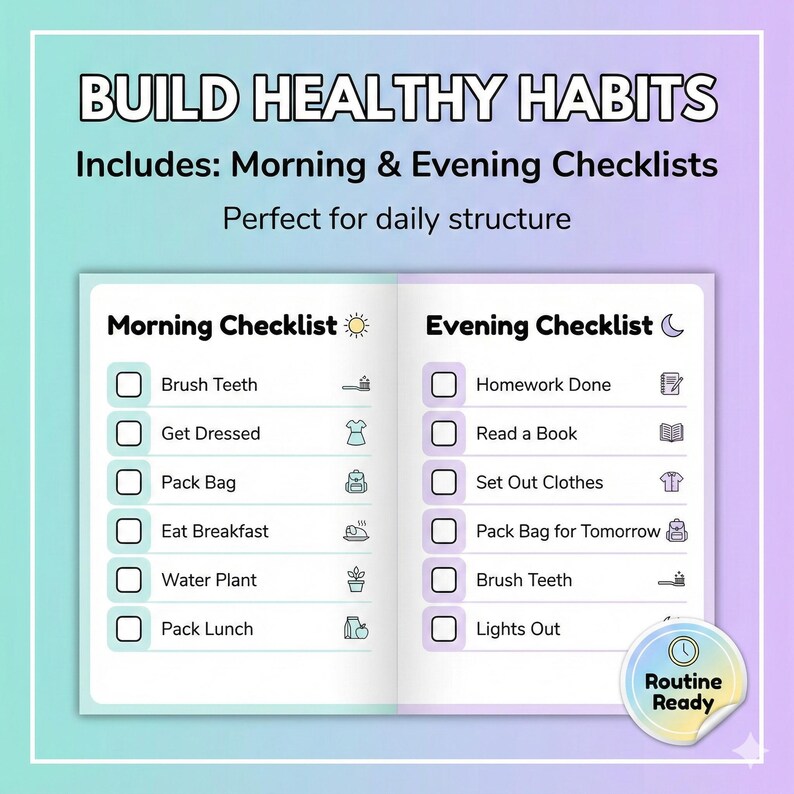 BUILD HEALTHY HABITS

Includes: Morning & Evening Checklists

Perfect for daily structure

Morning Checklist

Brush Teeth

Get Dressed

Pack Bag

Eat Breakfast

Water Plant

Pack Lunch

Evening Checklist

Homework Done

Read a Book

Set Out Clothes

Pack Bag for Tomorrow

Brush Teeth

Lights Out

Routine Ready